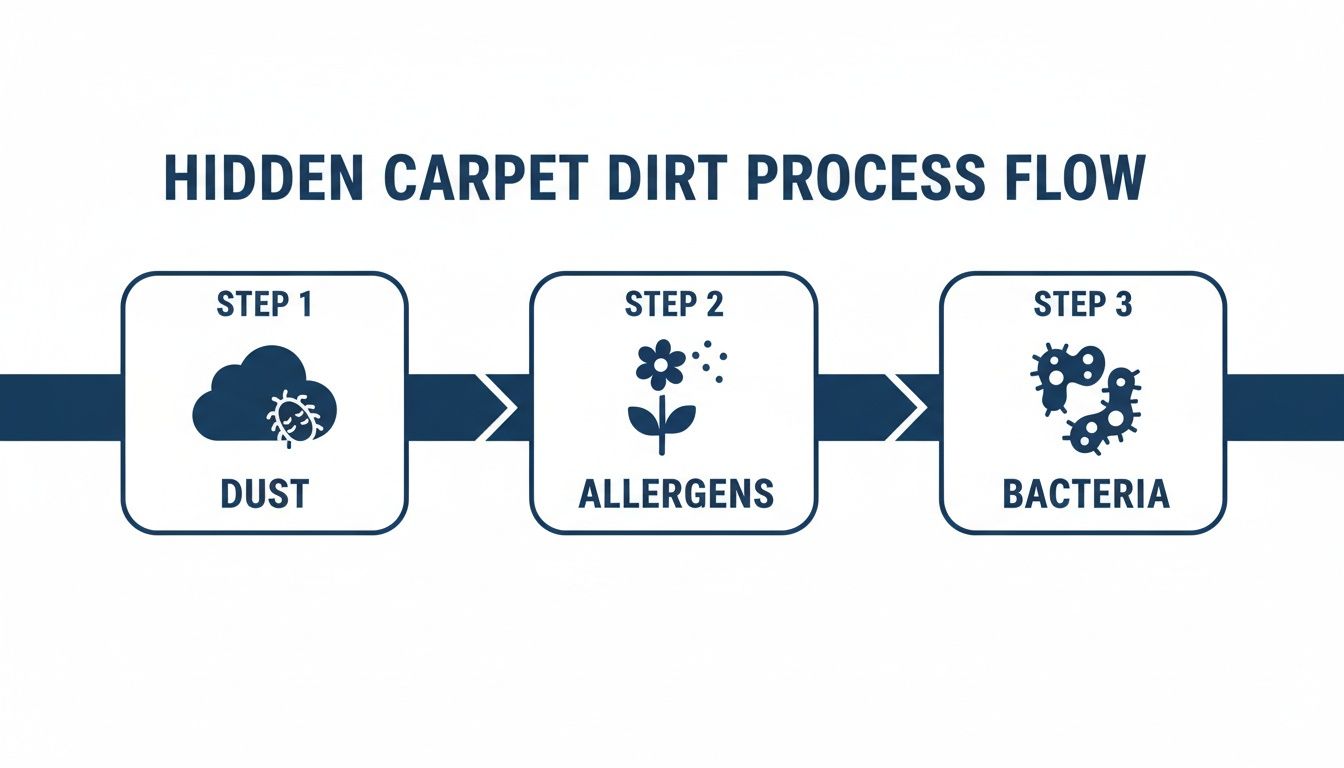 HIDDEN CARPET DIRT PROCESS FLOW

STEP 1

DUST

STEP 2

ALLERGENS

STEP 3

BACTERIA